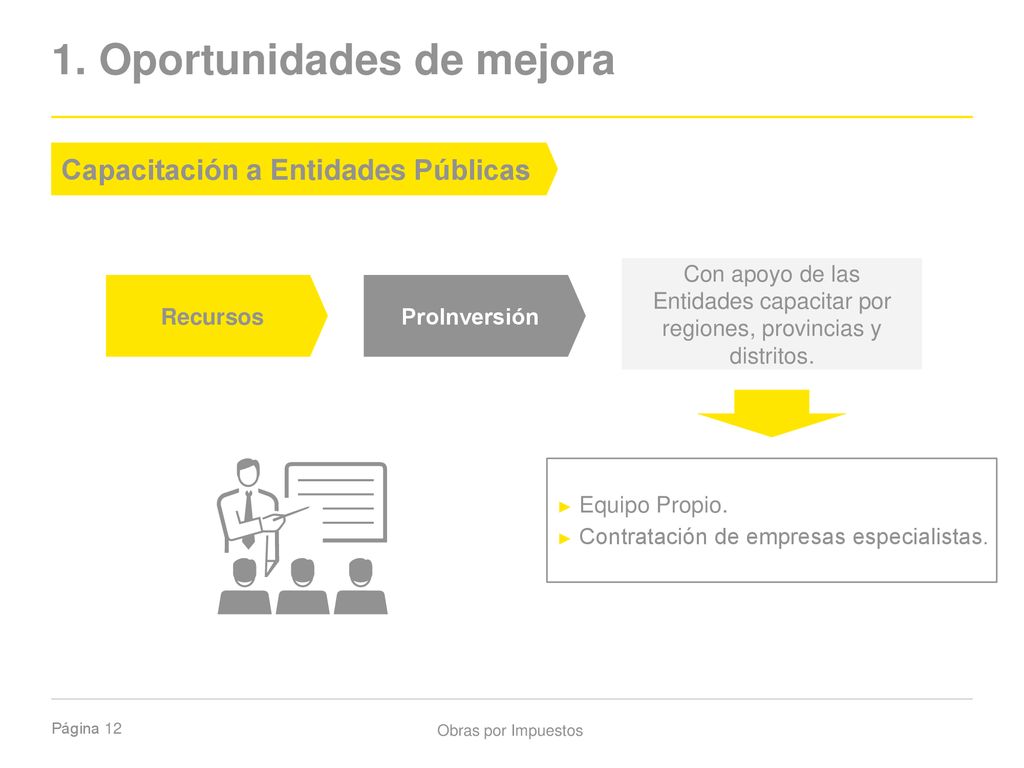 1. Oportunidades de mejora

Capacitación a Entidades Públicas

Recursos

ProInversión

Con apoyo de las Entidades capacitar por regiones, provincias y distritos.

► Equipo Propio.
► Contratación de empresas especialistas.

Página 12

Obras por Impuestos